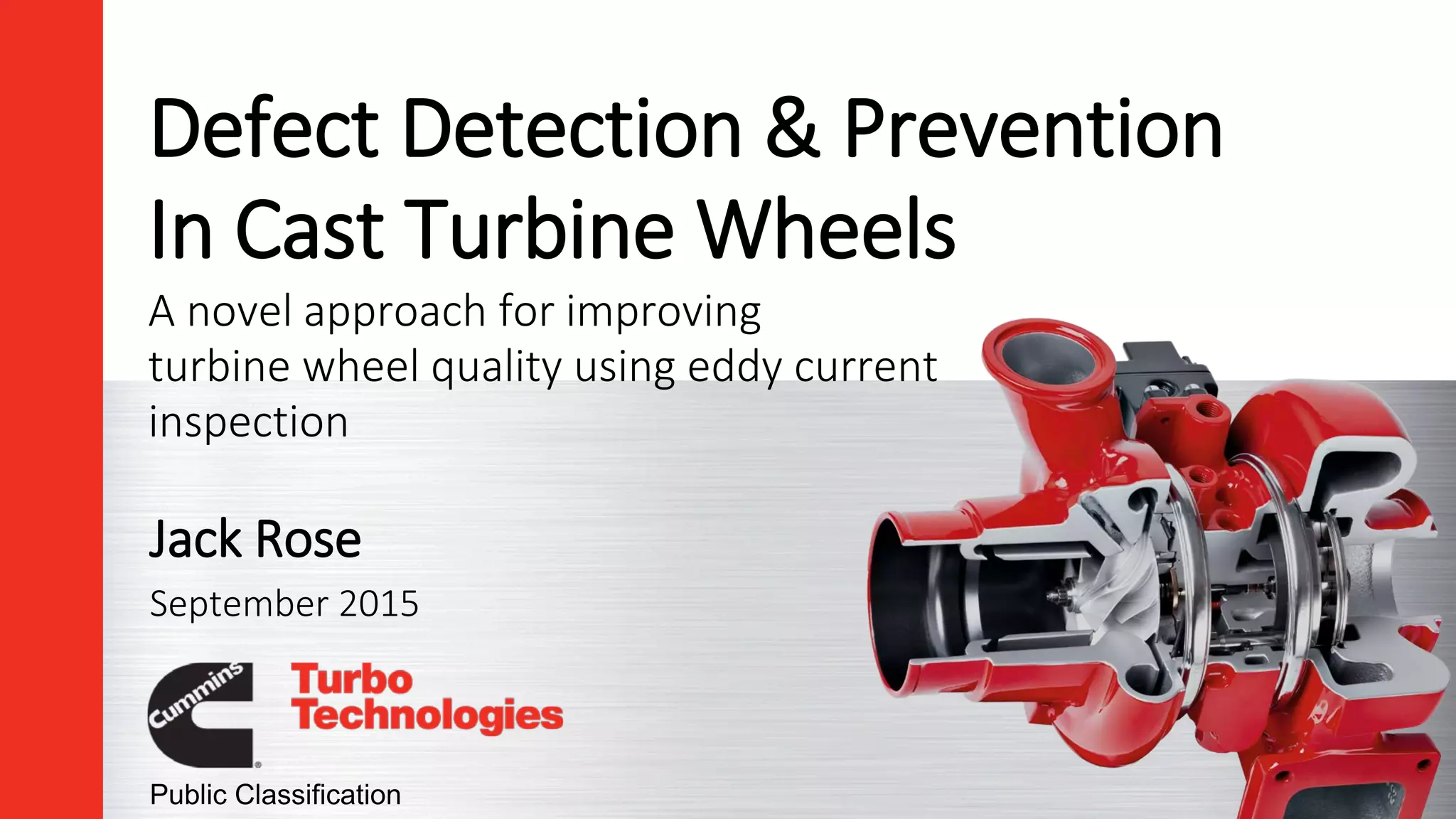 Defect Detection & Prevention In Cast Turbine Wheels

A novel approach for improving turbine wheel quality using eddy current inspection

Jack Rose

September 2015

Cummins

Turbo Technologies

Public Classification